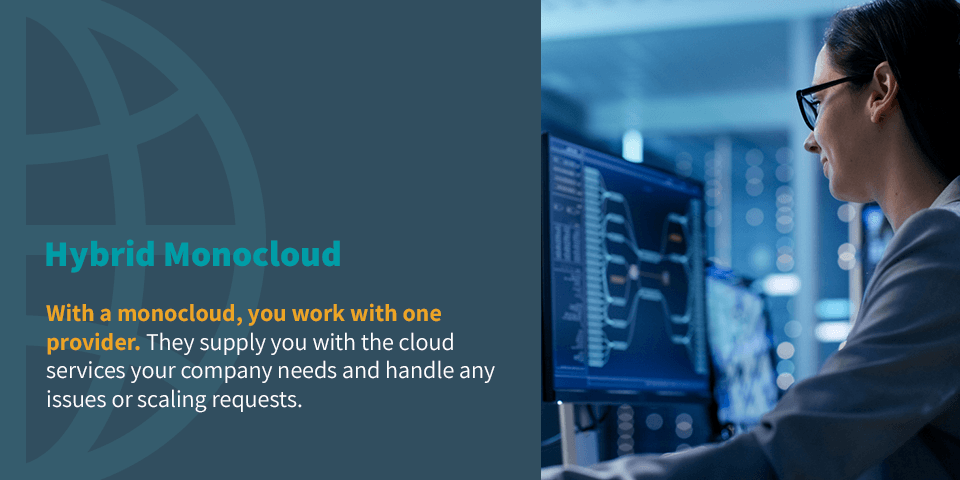 Hybrid Monocloud

With a monocloud, you work with one provider. They supply you with the cloud services your company needs and handle any issues or scaling requests.